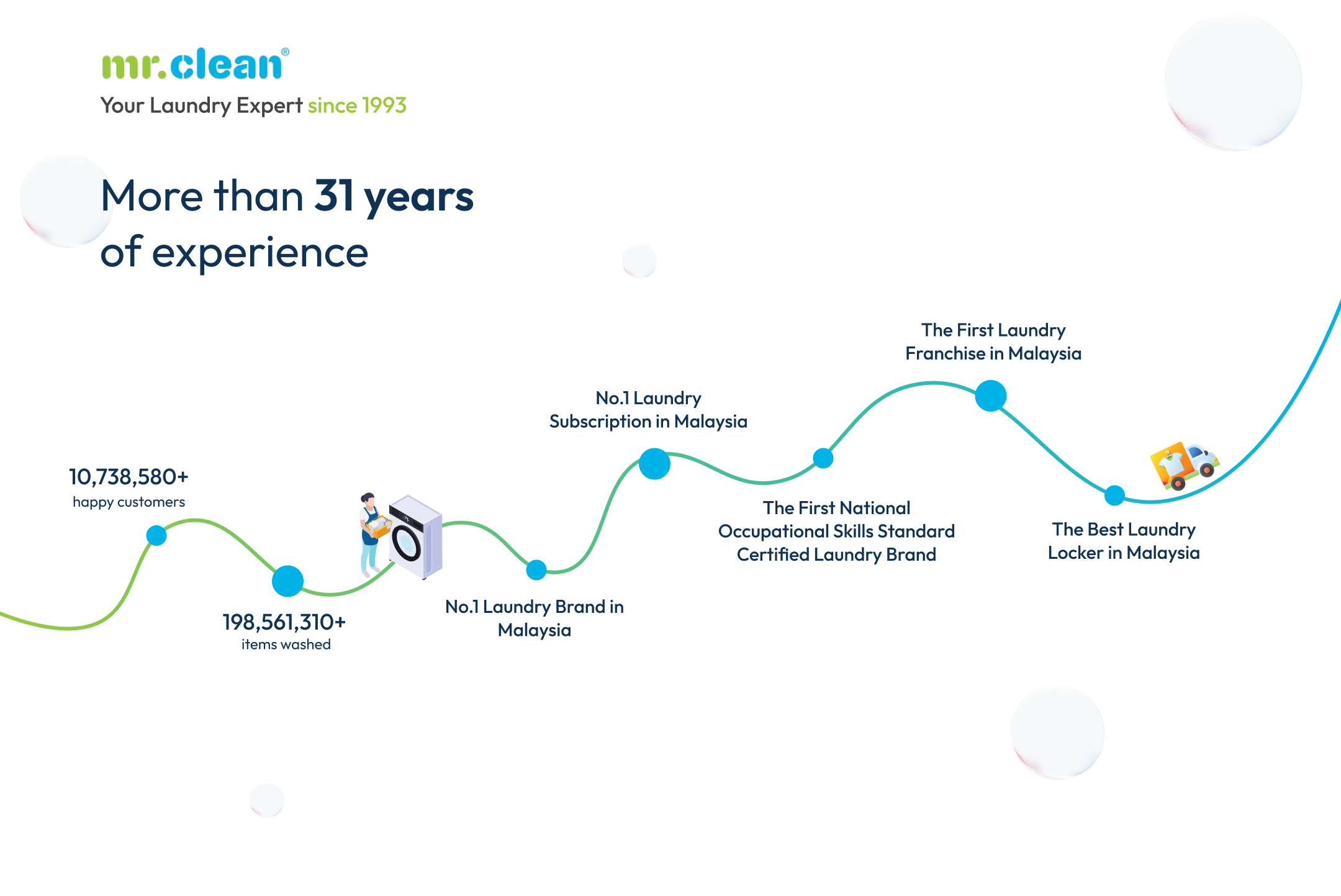 mr.clean®
Your Laundry Expert since 1993

More than 31 years of experience

10,738,580+
happy customers

198,561,310+
items washed

No.1 Laundry Brand in Malaysia

No.1 Laundry Subscription in Malaysia

The First National Occupational Skills Standard Certified Laundry Brand

The First Laundry Franchise in Malaysia

The Best Laundry Locker in Malaysia